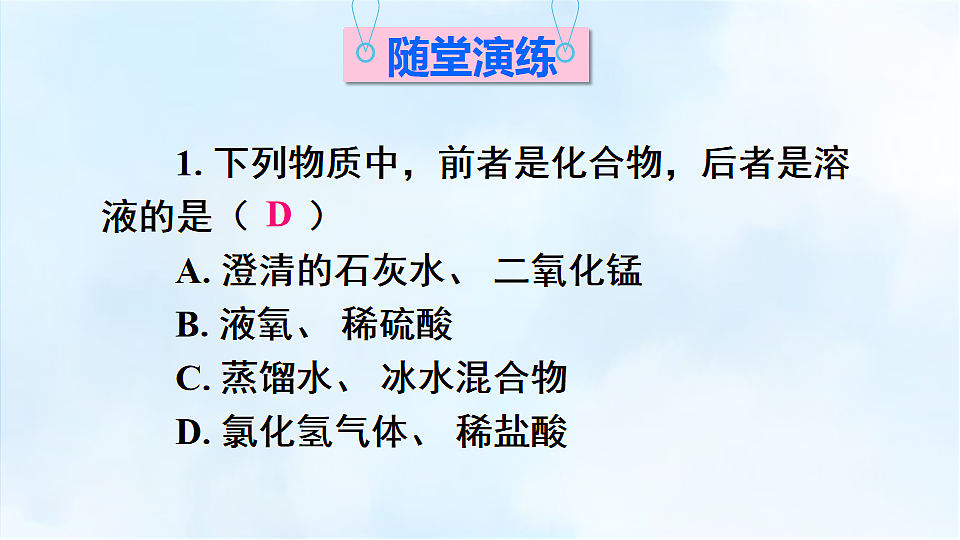 随堂演练

1. 下列物质中，前者是化合物，后者是溶液的是（ D ）

A. 澄清的石灰水、 二氧化锰

B. 液氧、 稀硫酸

C. 蒸馏水、 冰水混合物

D. 氯化氢气体、 稀盐酸